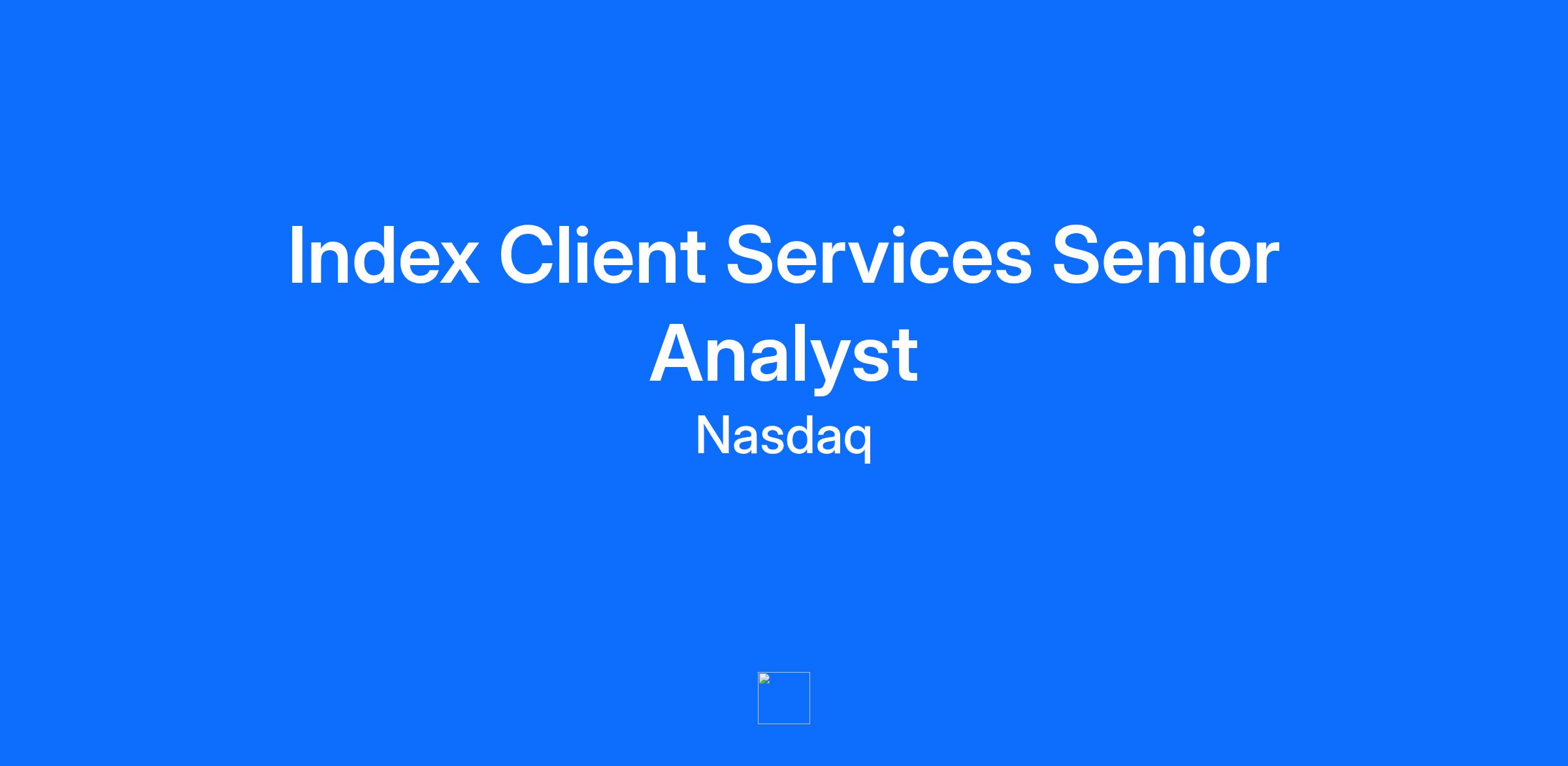 Index Client Services Senior Analyst

Nasdaq